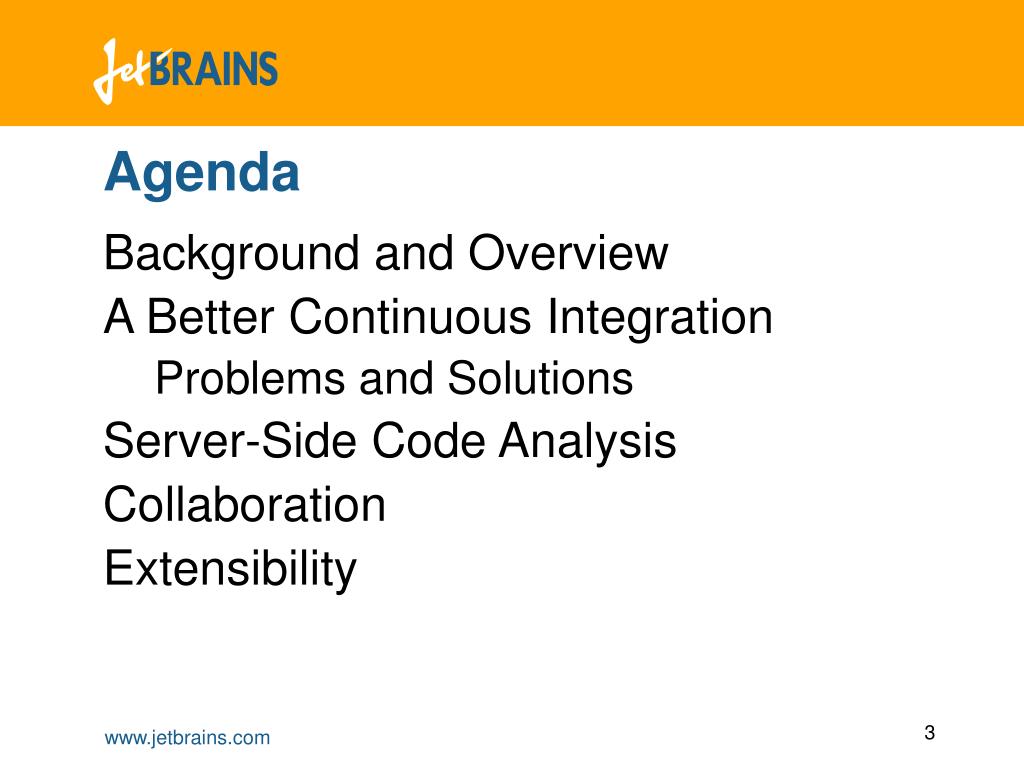 JetBRAINS

Agenda

Background and Overview
A Better Continuous Integration
Problems and Solutions
Server-Side Code Analysis
Collaboration
Extensibility

www.jetbrains.com

3